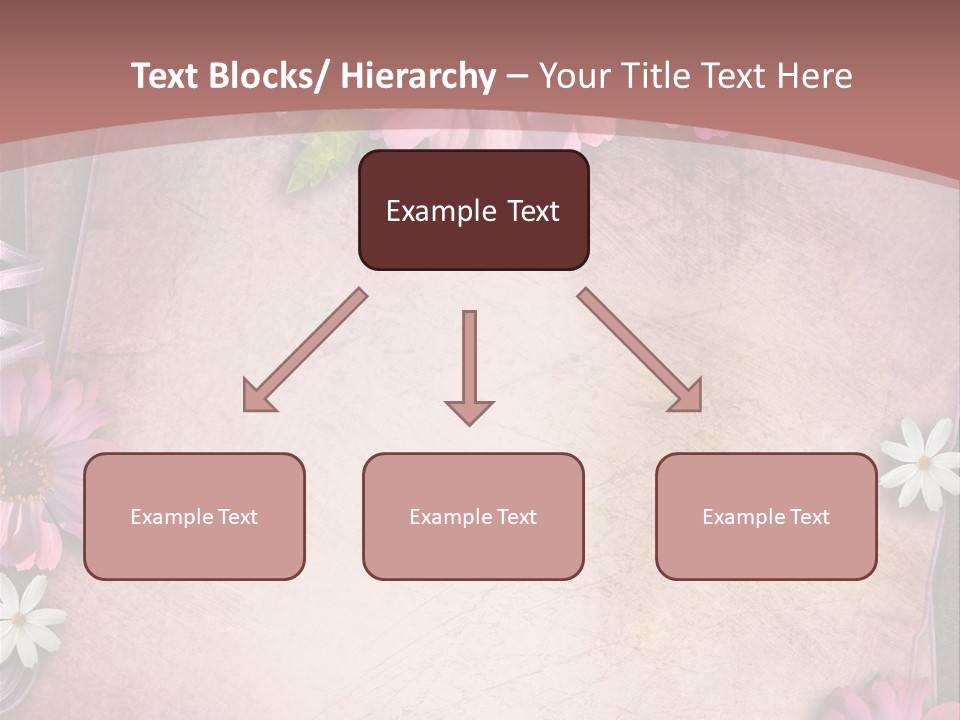 Text Blocks/ Hierarchy – Your Title Text Here

Example Text

Example Text

Example Text

Example Text